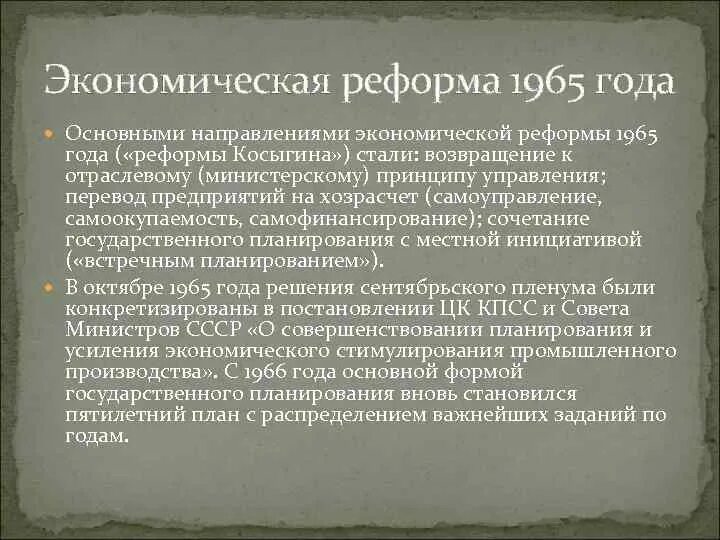 Экономическая реформа 1965 года

Основными направлениями экономической реформы 1965 года («реформы Косыгина») стали: возвращение к отраслевому (министерскому) принципу управления; перевод предприятий на хозрасчет (самоуправление, самоокупаемость, самофинансирование); сочетание государственного планирования с местной инициативой («встречным планированием»).

В октябре 1965 года решения сентябрьского пленума были конкретизированы в постановлении ЦК КПСС и Совета Министров СССР «О совершенствовании планирования и усиления экономического стимулирования промышленного производства». С 1966 года основной формой государственного планирования вновь становился пятилетний план с распределением важнейших заданий по годам.